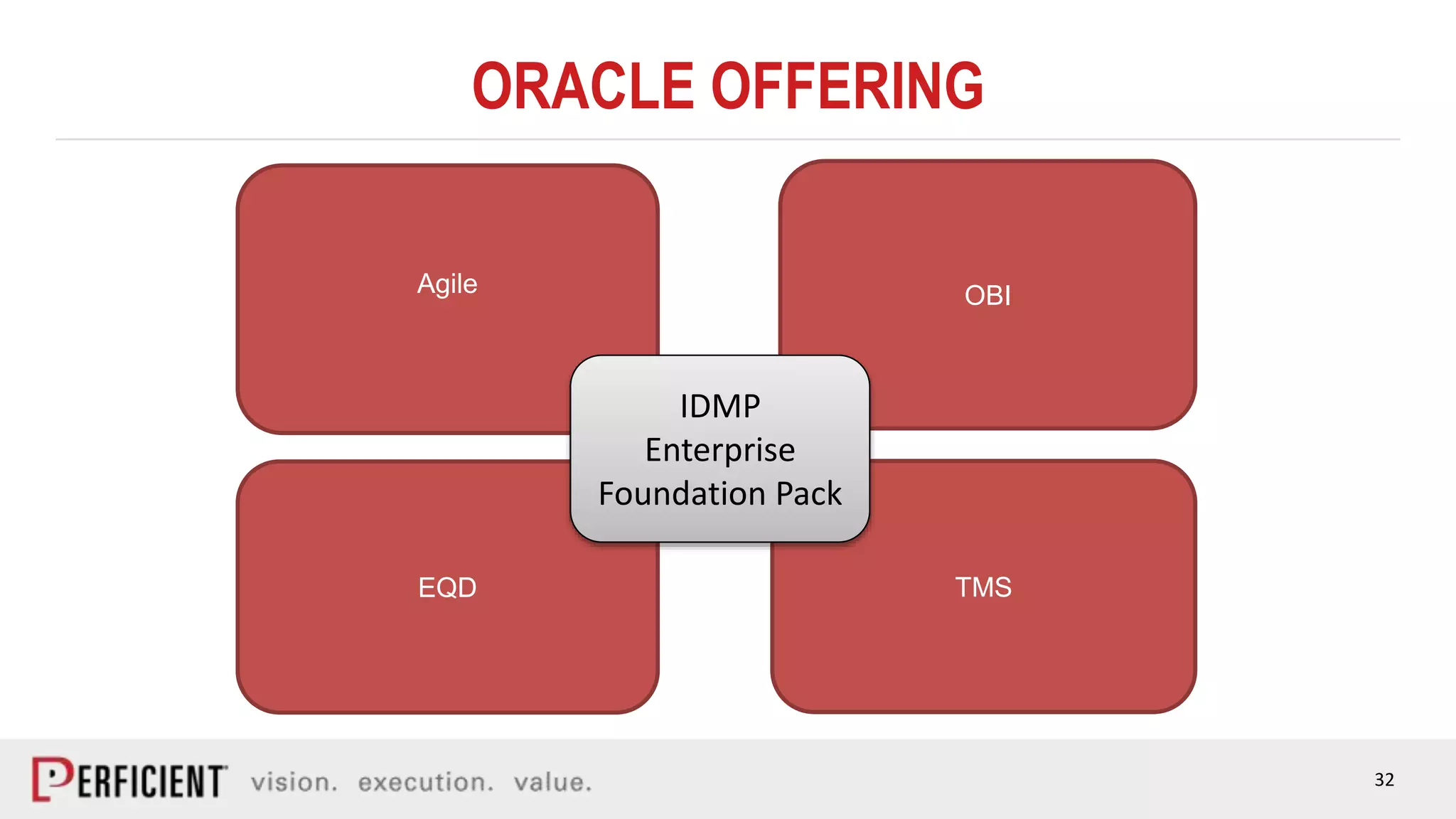 ORACLE OFFERING

Agile

OBI

IDMP Enterprise Foundation Pack

EQD

TMS

PERFICIENT vision. execution. value.

32